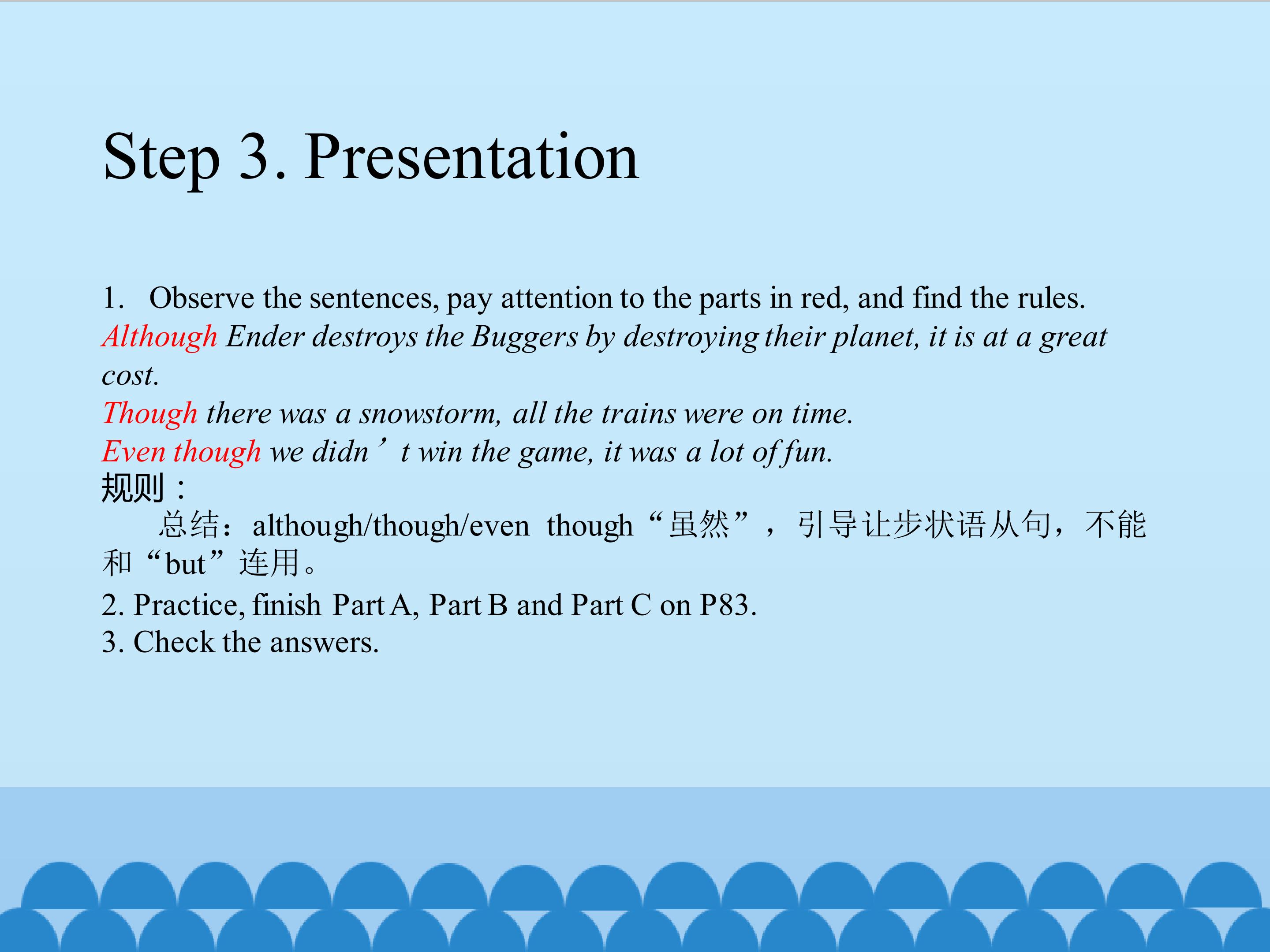 Step 3. Presentation

1. Observe the sentences, pay attention to the parts in red, and find the rules.
Although Ender destroys the Buggers by destroying their planet, it is at a great cost.
Though there was a snowstorm, all the trains were on time.
Even though we didn’t win the game, it was a lot of fun.
规则：
总结：although/though/even though“虽然”，引导让步状语从句，不能和“but”连用。
2. Practice, finish Part A, Part B and Part C on P83.
3. Check the answers.